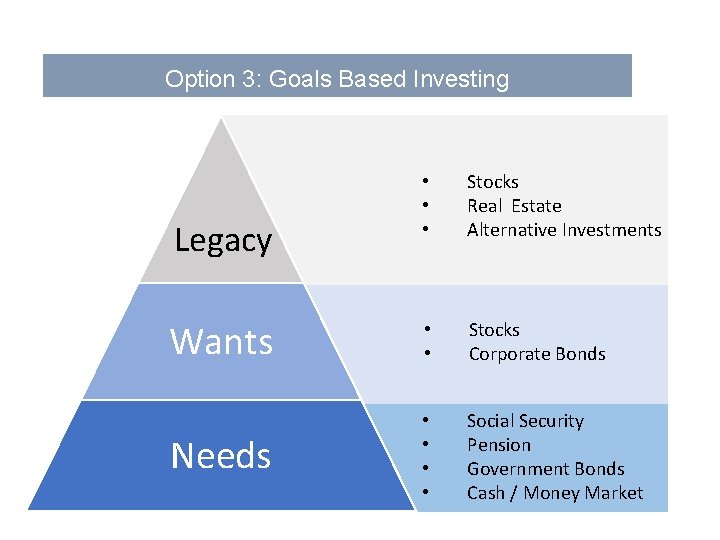 Option 3: Goals Based Investing

Legacy

- Stocks
- Real Estate
- Alternative Investments

Wants

- Stocks
- Corporate Bonds

Needs

- Social Security
- Pension
- Government Bonds
- Cash / Money Market